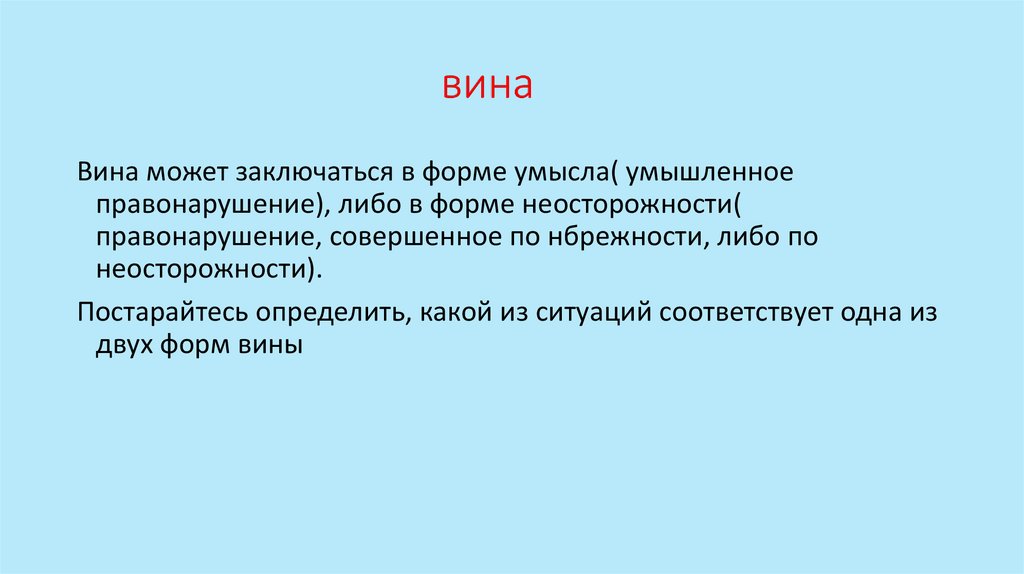 вина

Вина может заключаться в форме умысла( умышленное правонарушение), либо в форме неосторожности( правонарушение, совершенное по нбрежности, либо по неосторожности).

Постарайтесь определить, какой из ситуаций соответствует одна из двух форм вины